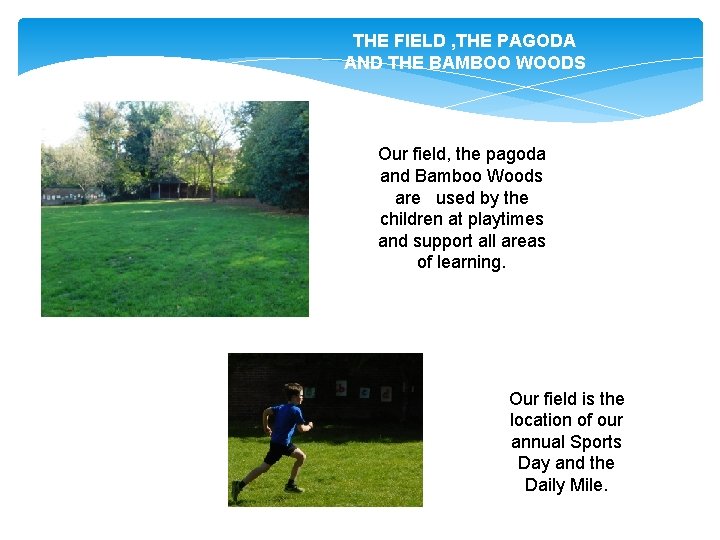 THE FIELD ,THE PAGODA AND THE BAMBOO WOODS

Our field, the pagoda and Bamboo Woods are used by the children at playtimes and support all areas of learning.

Our field is the location of our annual Sports Day and the Daily Mile.